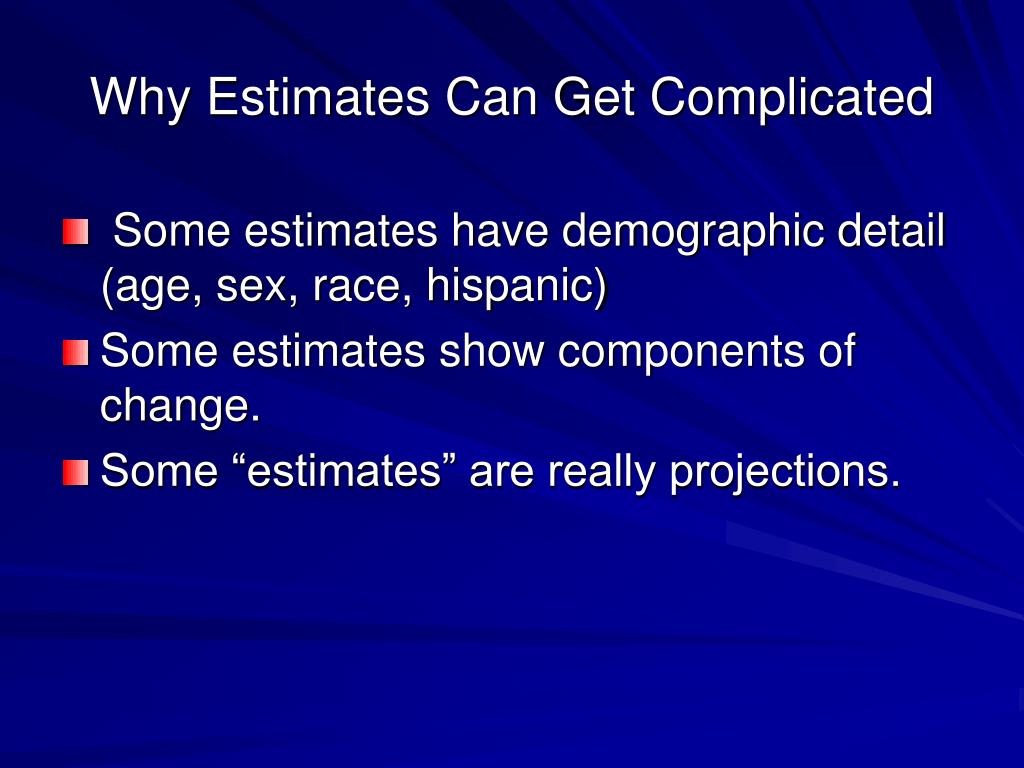 Why Estimates Can Get Complicated

Some estimates have demographic detail (age, sex, race, hispanic)

Some estimates show components of change.

Some “estimates” are really projections.